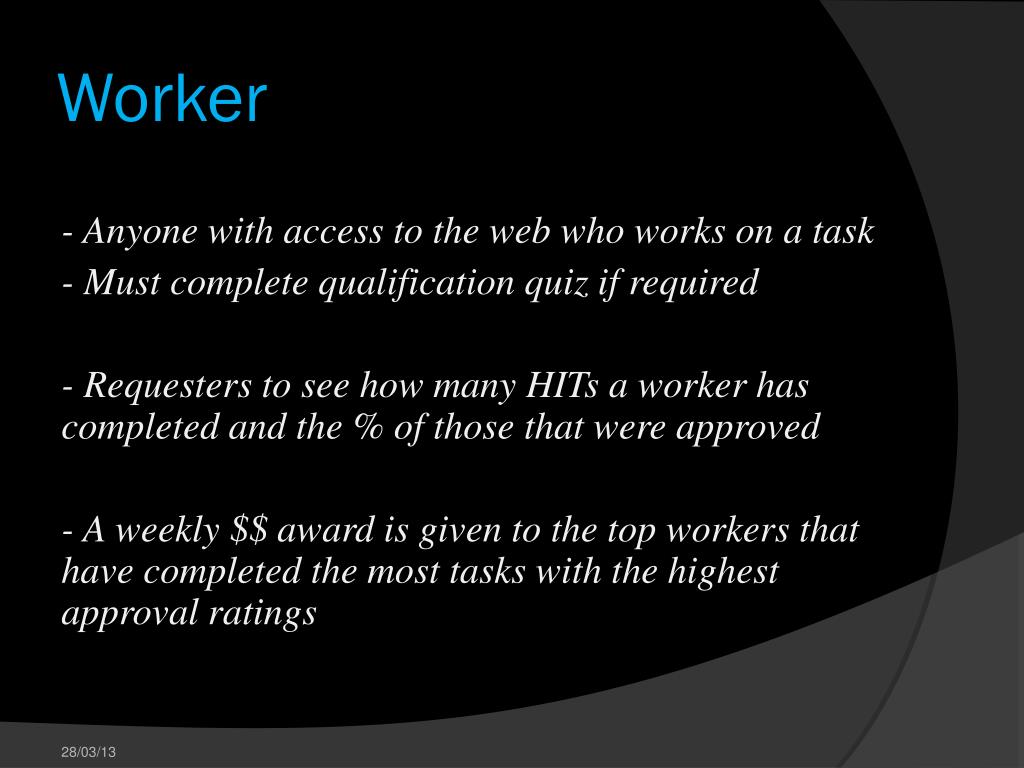 Worker

- Anyone with access to the web who works on a task
- Must complete qualification quiz if required

- Requesters to see how many HITs a worker has completed and the % of those that were approved

- A weekly \$\$ award is given to the top workers that have completed the most tasks with the highest approval ratings

28/03/13